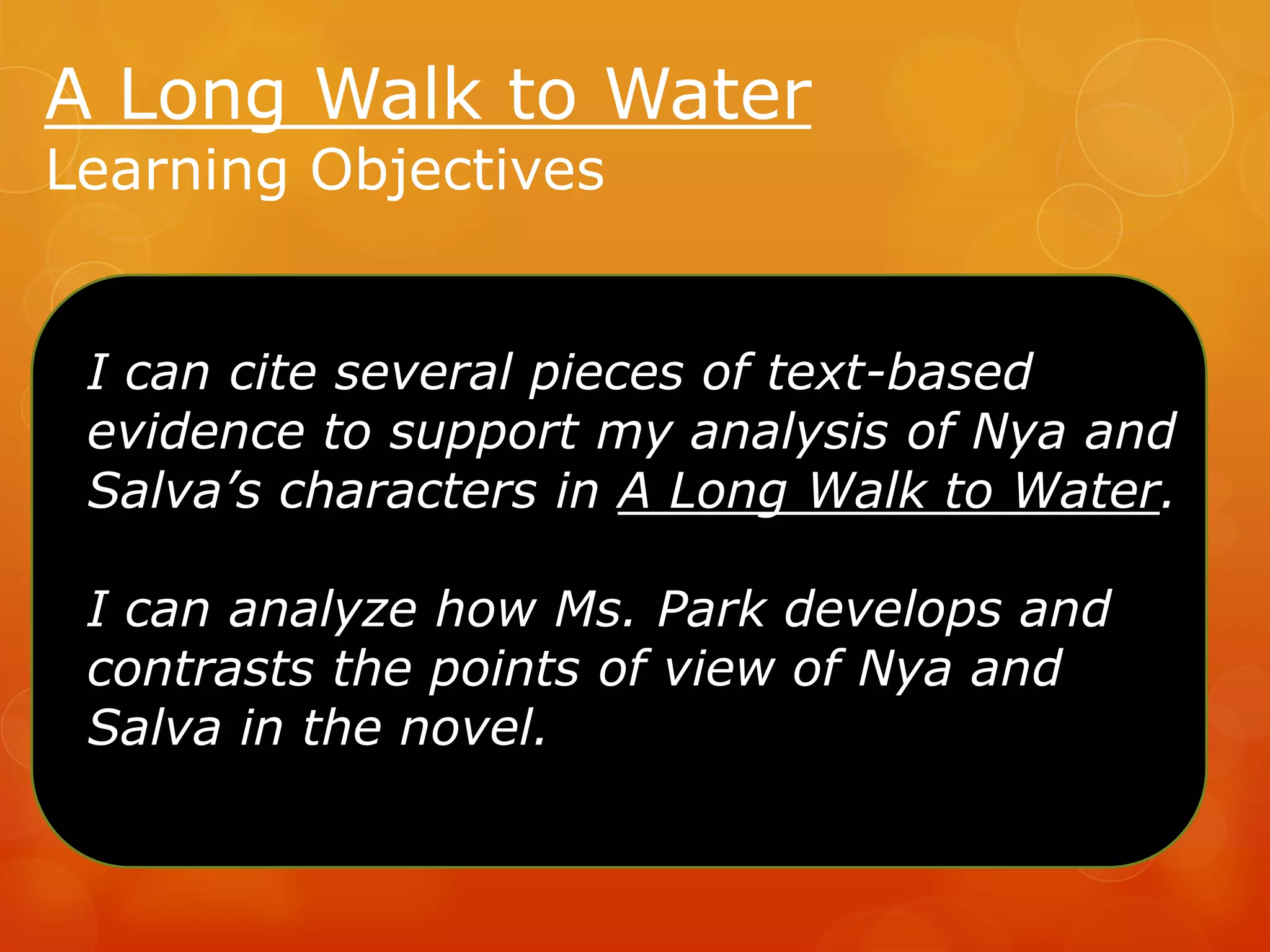 A Long Walk to Water
Learning Objectives

I can cite several pieces of text-based evidence to support my analysis of Nya and Salva’s characters in A Long Walk to Water.

I can analyze how Ms. Park develops and contrasts the points of view of Nya and Salva in the novel.